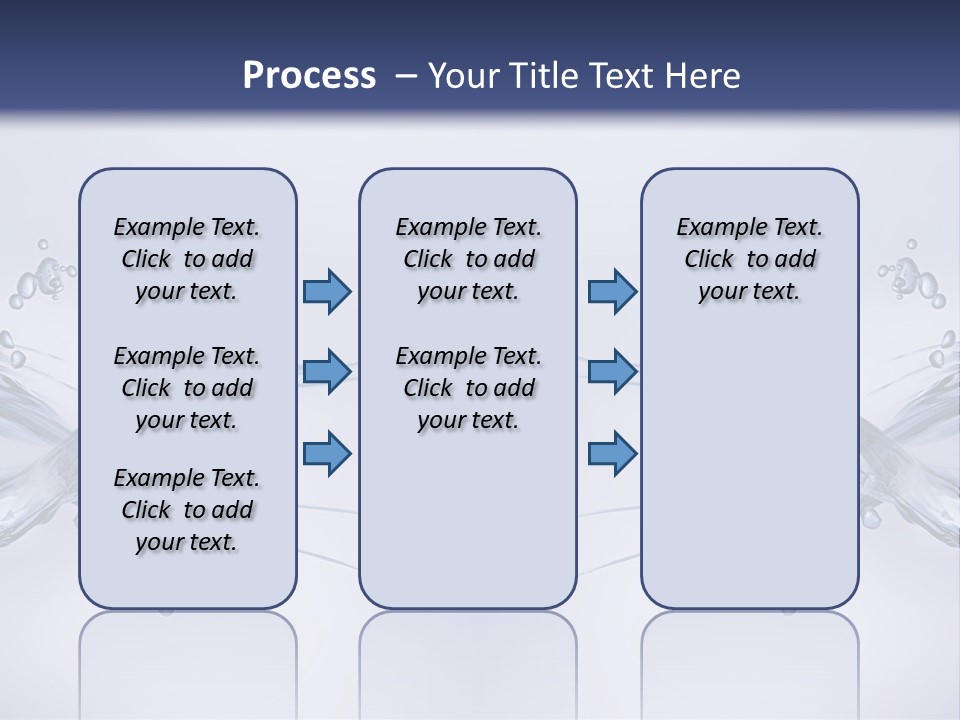 Process – Your Title Text Here

Example Text. Click to add your text.

Example Text. Click to add your text.

Example Text. Click to add your text.

Example Text. Click to add your text.

Example Text. Click to add your text.

Example Text. Click to add your text.